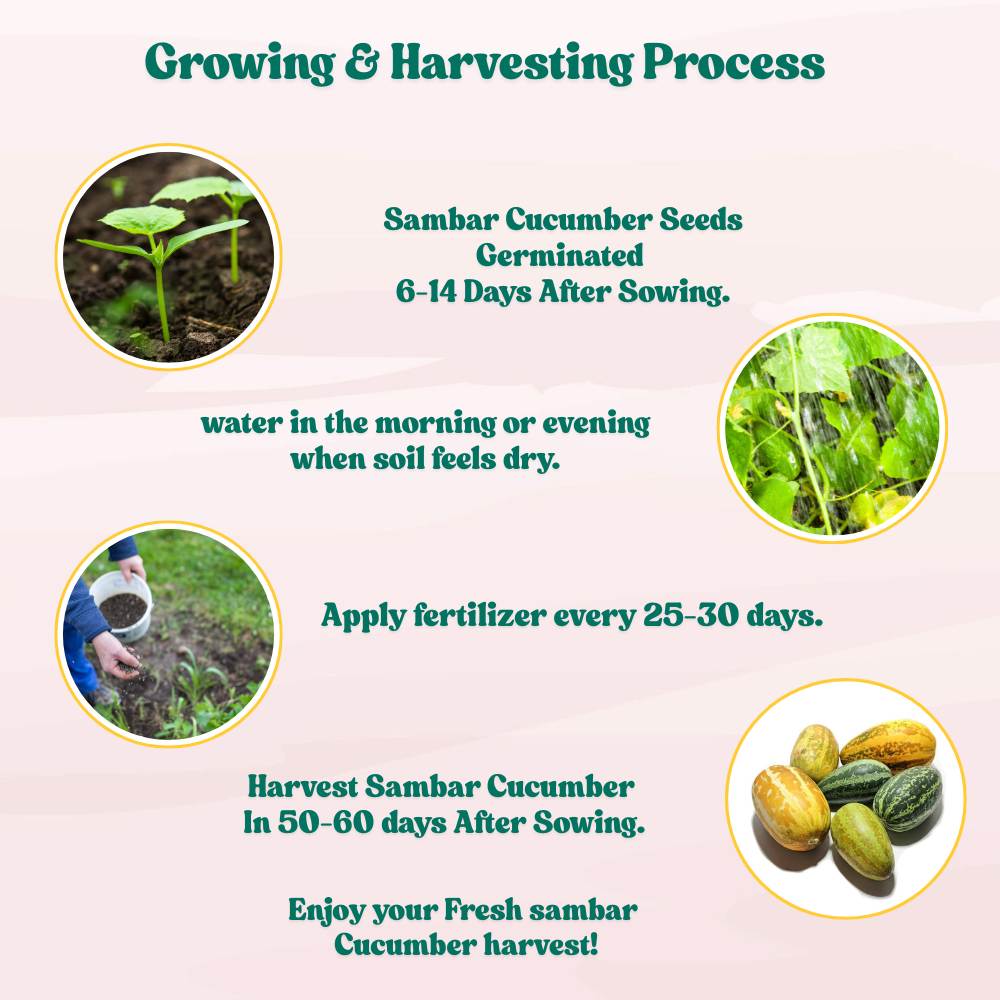 Growing & Harvesting Process

Sambar Cucumber Seeds Germinated 6-14 Days After Sowing.

water in the morning or evening when soil feels dry.

Apply fertilizer every 25-30 days.

Harvest Sambar Cucumber In 50-60 days After Sowing.

Enjoy your Fresh sambar Cucumber harvest!